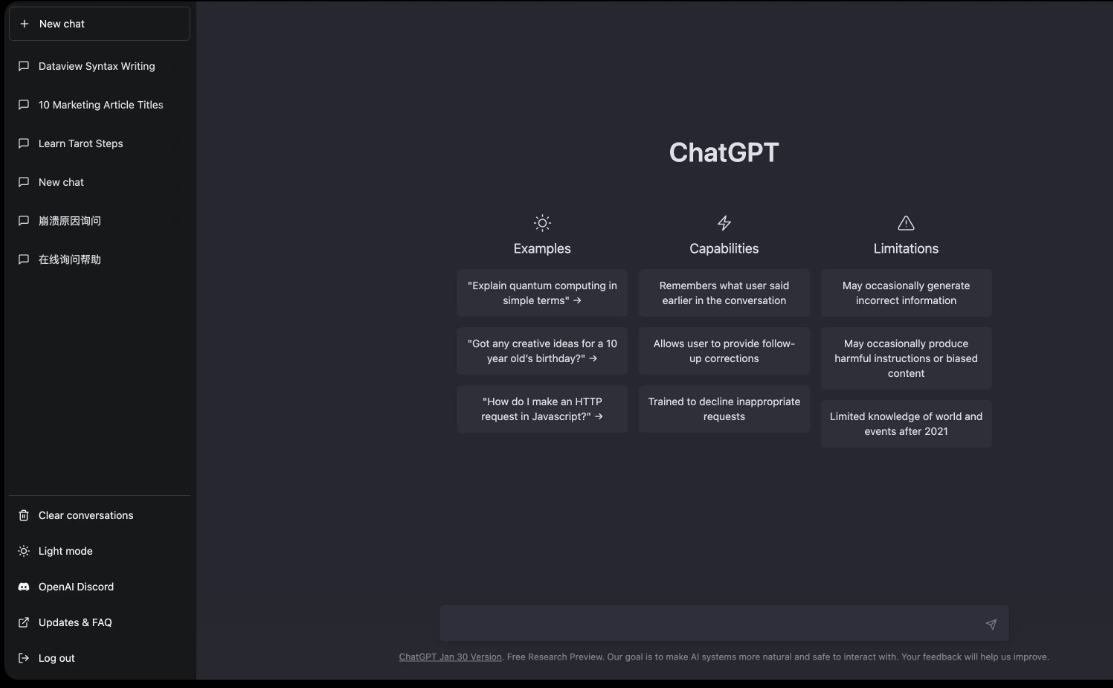 + New chat

Dataview Syntax Writing

10 Marketing Article Titles

Learn Tarot Steps

New chat

崩溃原因询问

在线询问帮助

Clear conversations

Light mode

OpenAI Discord

Updates & FAQ

Log out

ChatGPT

Examples

"Explain quantum computing in simple terms" →

"Got any creative ideas for a 10 year old's birthday?" →

"How do I make an HTTP request in Javascript?" →

Capabilities

Remembers what user said earlier in the conversation

Allows user to provide follow-up corrections

Trained to decline inappropriate requests

Limitations

May occasionally generate incorrect information

May occasionally produce harmful instructions or biased content

Limited knowledge of world and events after 2021

ChatGPT Jan 30 Version. Free Research Preview. Our goal is to make AI systems more natural and safe to interact with. Your feedback will help us improve.